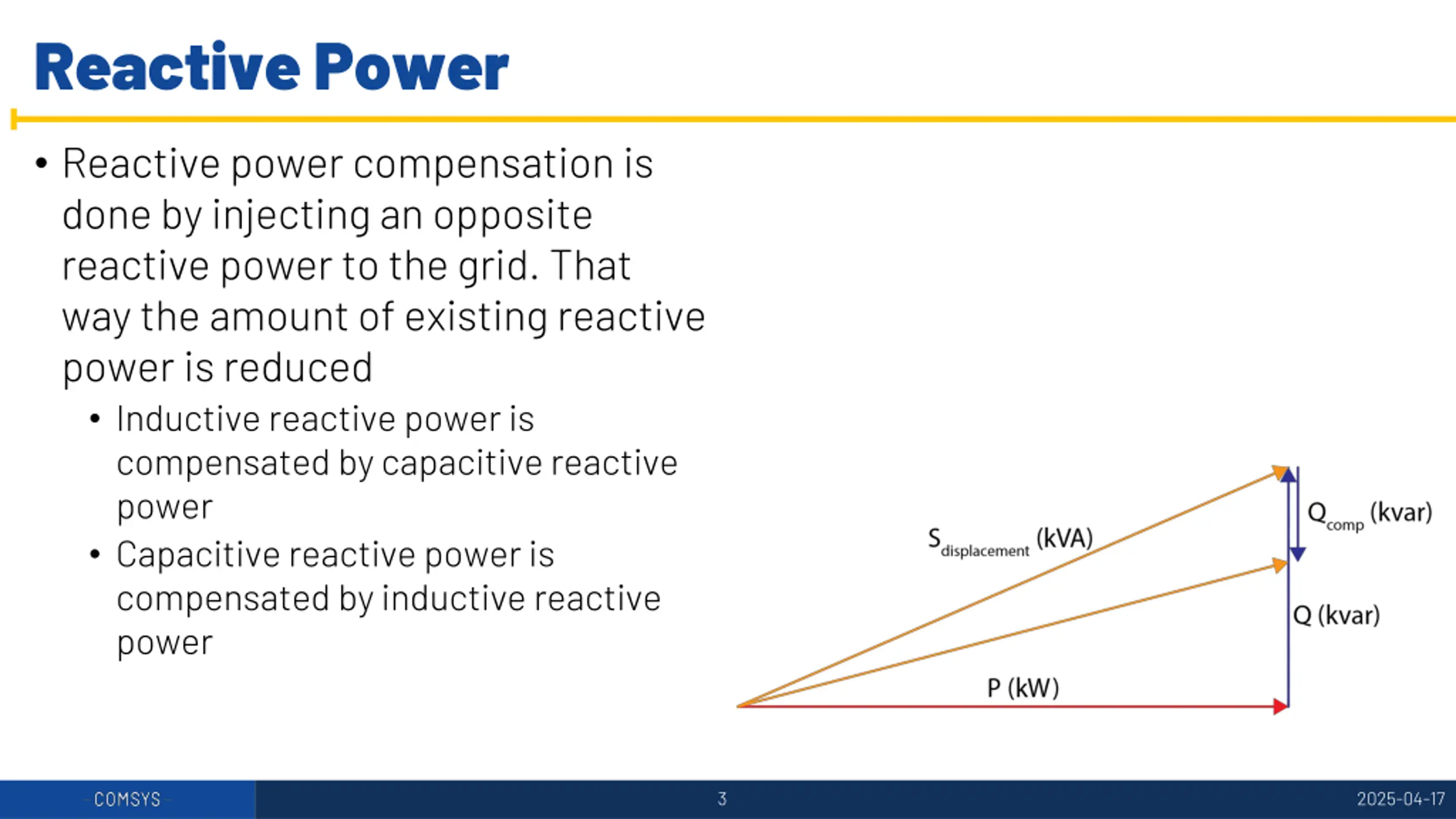 Reactive Power

• Reactive power compensation is done by injecting an opposite reactive power to the grid. That way the amount of existing reactive power is reduced
 • Inductive reactive power is compensated by capacitive reactive power
 • Capacitive reactive power is compensated by inductive reactive power

$S_{displacement}$ (kVA)
$Q_{comp}$ (kvar)
Q (kvar)
P (kW)

COMSYS
3
2025-04-17